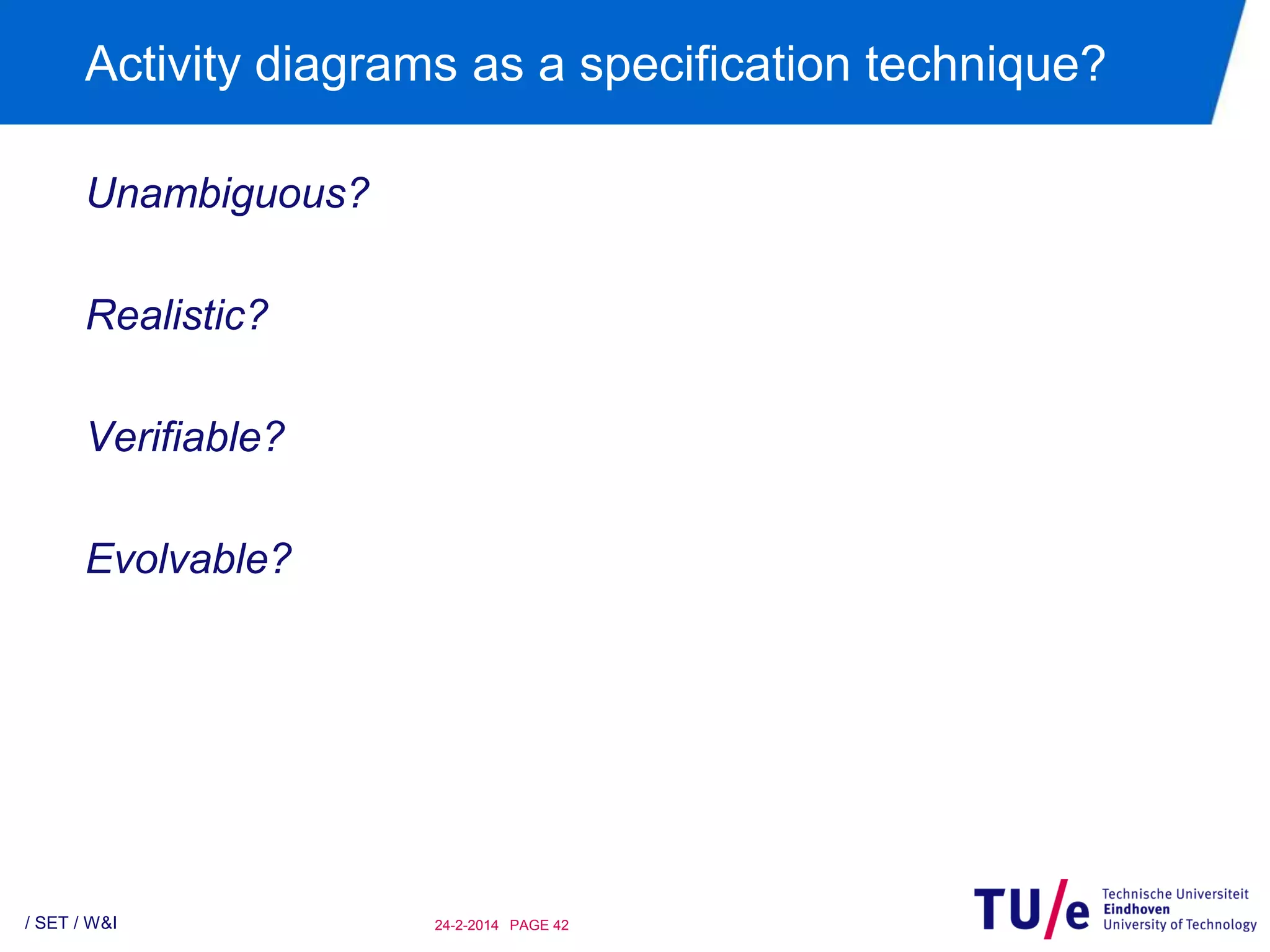 Activity diagrams as a specification technique?

Unambiguous?

Realistic?

Verifiable?

Evolvable?

/ SET / W&I

24-2-2014 PAGE 42

TU/e Technische Universiteit Eindhoven University of Technology